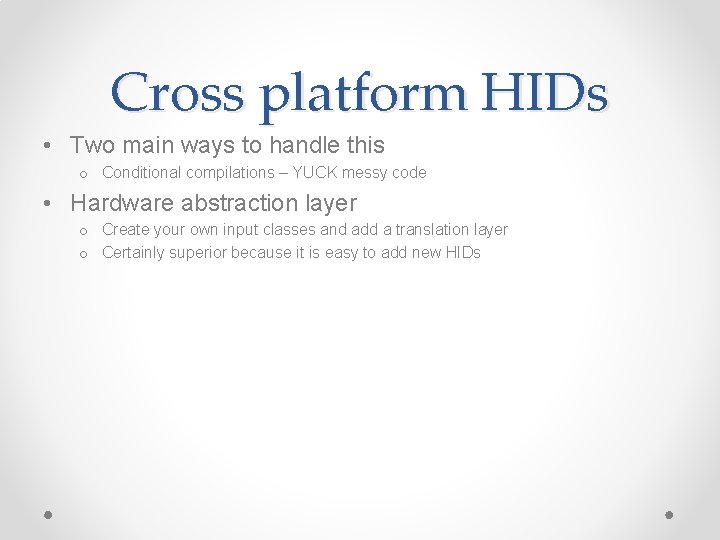 Cross platform HIDs

• Two main ways to handle this
  o Conditional compilations – YUCK messy code
• Hardware abstraction layer
  o Create your own input classes and add a translation layer
  o Certainly superior because it is easy to add new HIDs